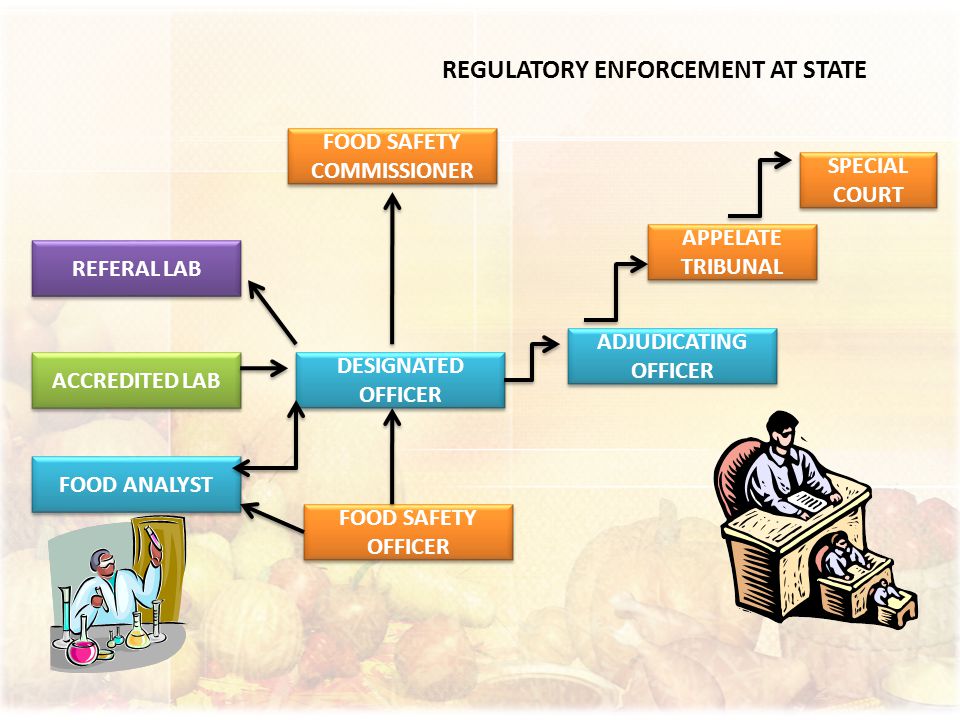 REGULATORY ENFORCEMENT AT STATE

FOOD SAFETY COMMISSIONER

SPECIAL COURT

APPELATE TRIBUNAL

REFERAL LAB

ACCREDITED LAB

DESIGNATED OFFICER

ADJUDICATING OFFICER

FOOD ANALYST

FOOD SAFETY OFFICER